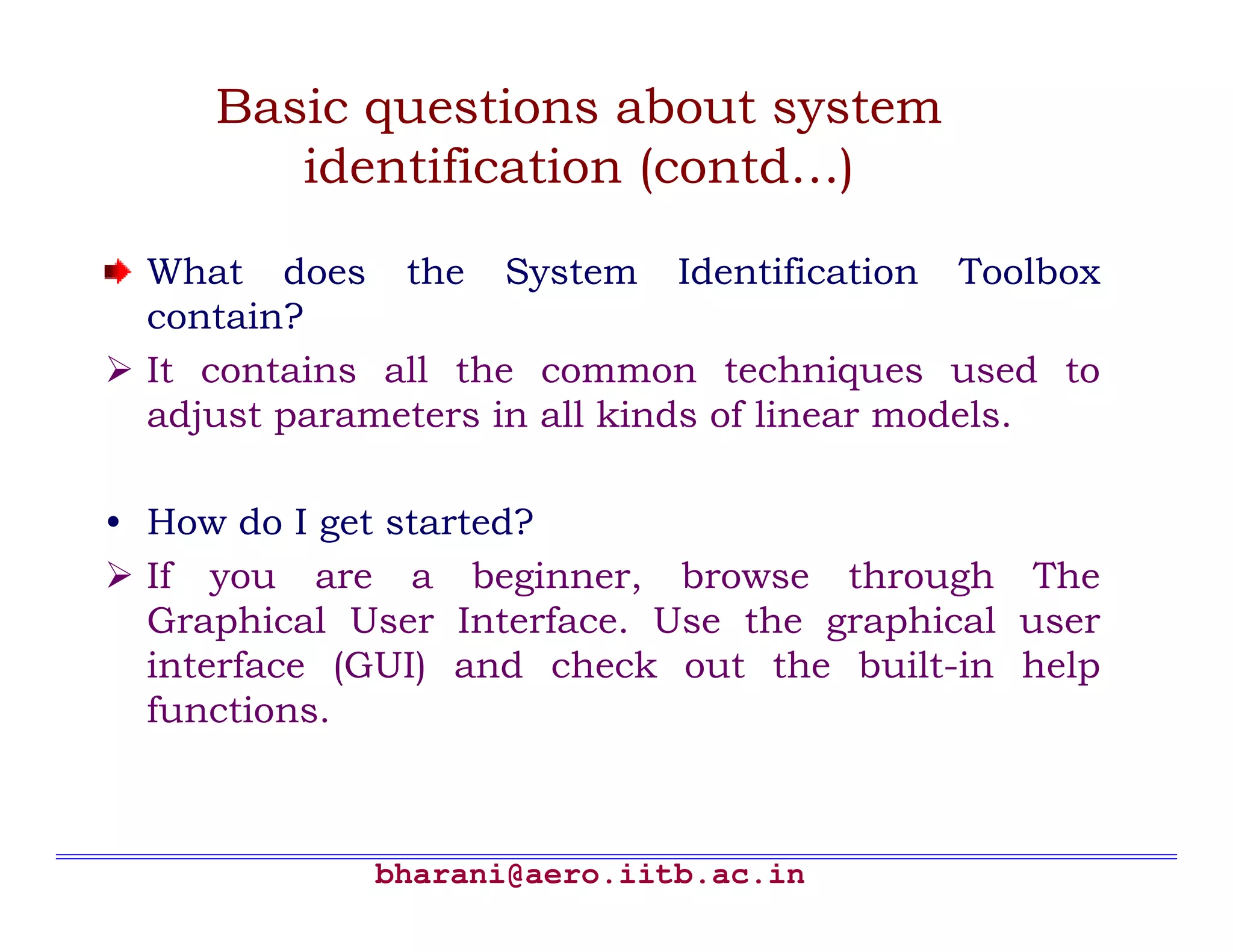 Basic questions about system identification (contd…)

What does the System Identification Toolbox contain?

➢ It contains all the common techniques used to adjust parameters in all kinds of linear models.

• How do I get started?

➢ If you are a beginner, browse through The Graphical User Interface. Use the graphical user interface (GUI) and check out the built-in help functions.

bharani@aero.iitb.ac.in